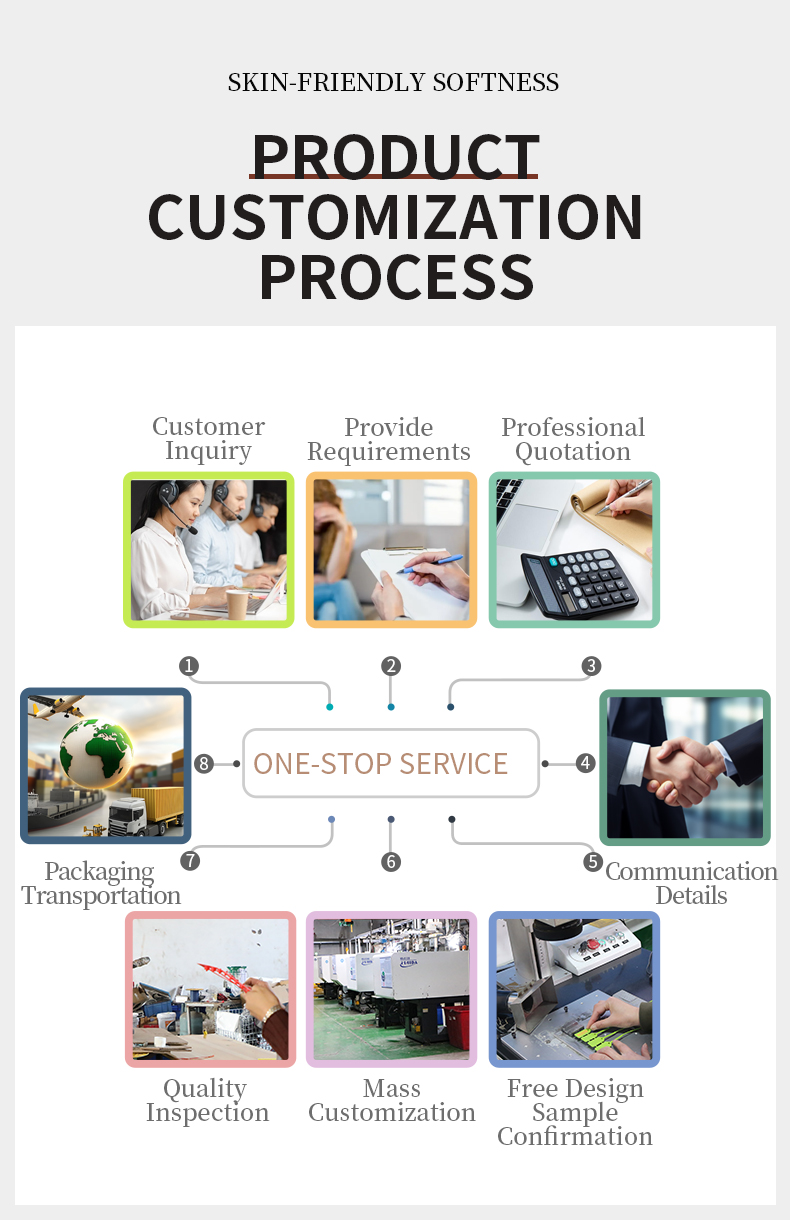 SKIN-FRIENDLY SOFTNESS

PRODUCT CUSTOMIZATION PROCESS

Customer Inquiry

Provide Requirements

Professional Quotation

1

2

3

8

ONE-STOP SERVICE

4

7

6

5

Packaging Transportation

Communication Details

Quality Inspection

Mass Customization

Free Design Sample Confirmation